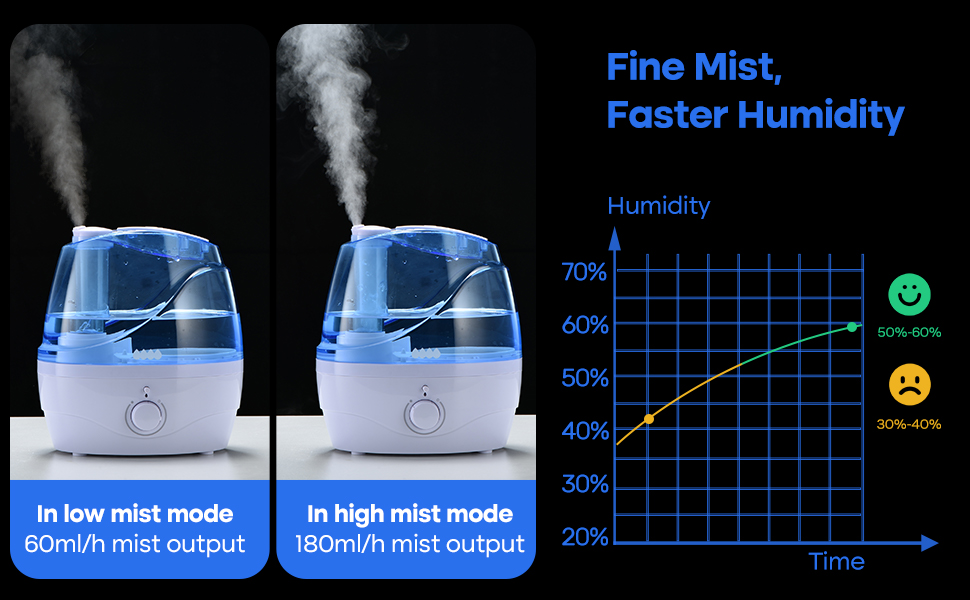 In low mist mode
60ml/h mist output

In high mist mode
180ml/h mist output

Fine Mist,
Faster Humidity

Humidity

70%
60%
50%
40%
30%
20%

Time

50%-60%

30%-40%